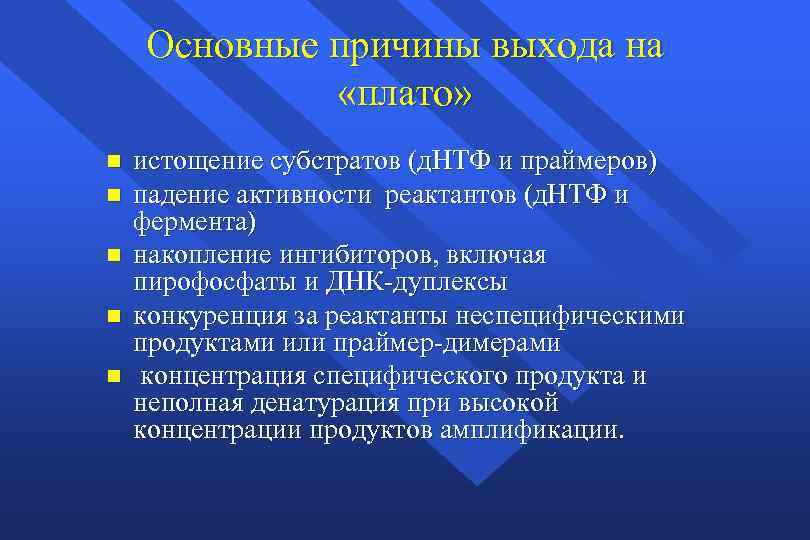 Основные причины выхода на «плато»

- истощение субстратов (дНТФ и праймеров)
- падение активности реактантов (дНТФ и фермента)
- накопление ингибиторов, включая пирофосфаты и ДНК-дуплексы
- конкуренция за реактанты неспецифическими продуктами или праймер-димерами
- концентрация специфического продукта и неполная денатурация при высокой концентрации продуктов амплификации.